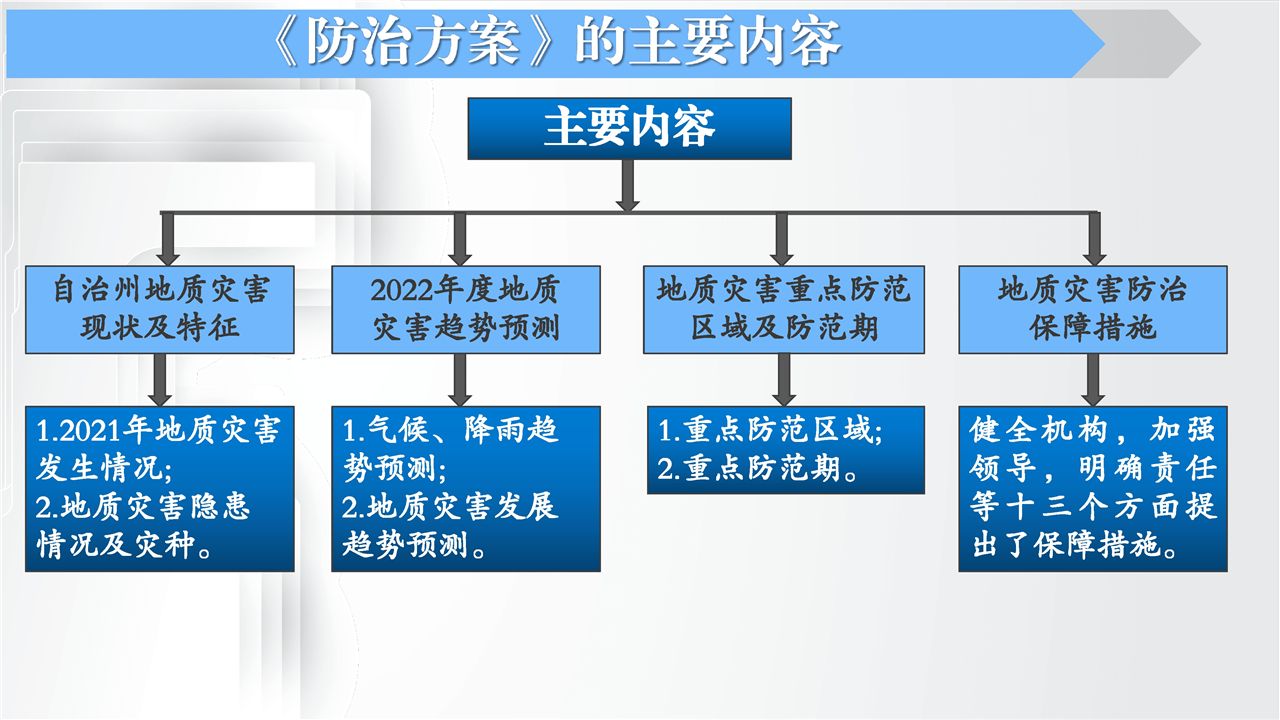 《防治方案》的主要内容

主要内容

自治州地质灾害现状及特征

2022年度地质灾害趋势预测

地质灾害重点防范区域及防范期

地质灾害防治保障措施

1.2021年地质灾害发生情况;
2.地质灾害隐患情况及灾种。

1.气候、降雨趋势预测;
2.地质灾害发展趋势预测。

1.重点防范区域;
2.重点防范期。

健全机构，加强领导，明确责任等十三个方面提出了保障措施。